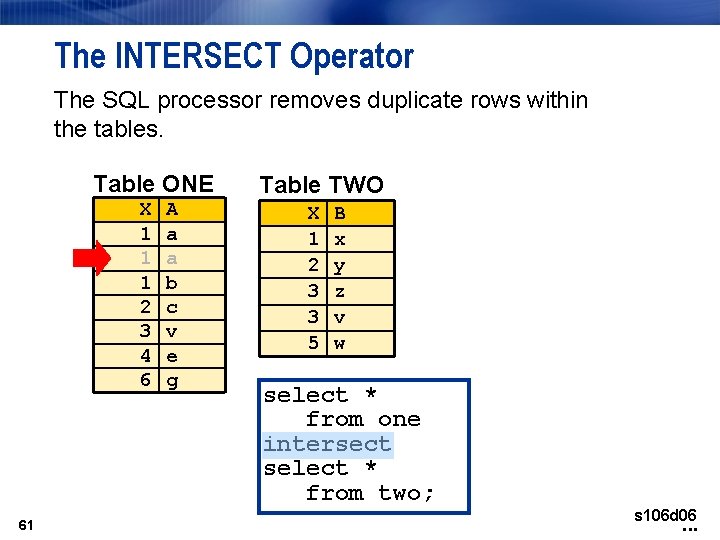 The INTERSECT Operator

The SQL processor removes duplicate rows within the tables.

Table ONE

| X | A |
|---|---|
| 1 | a |
| 1 | a |
| 1 | b |
| 2 | c |
| 3 | v |
| 4 | e |
| 6 | g |

Table TWO

| X | B |
|---|---|
| 1 | x |
| 2 | y |
| 3 | z |
| 3 | v |
| 5 | w |

select *
from one
intersect
select *
from two;

61

s106d06

...